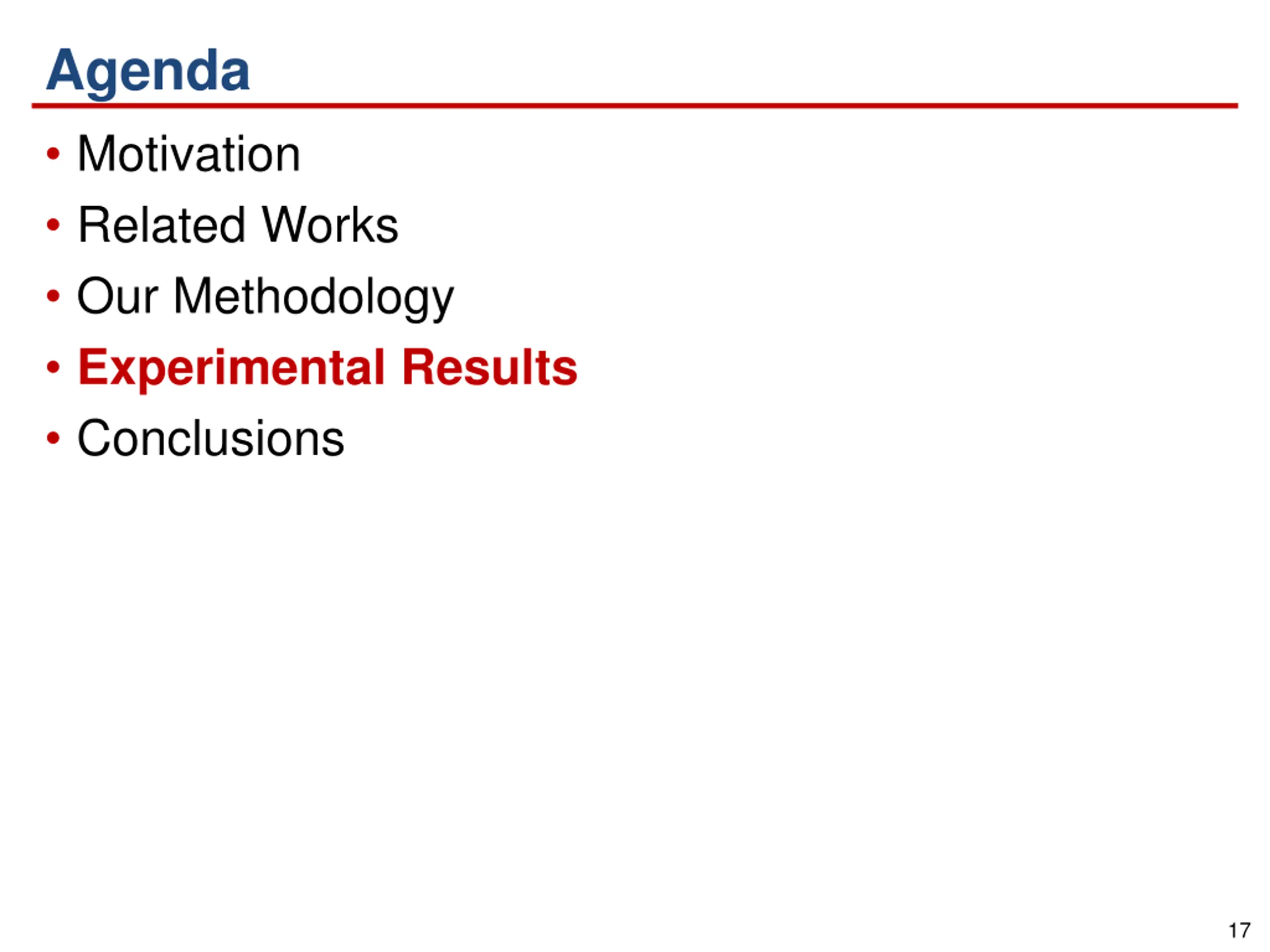 Agenda

• Motivation
• Related Works
• Our Methodology
• Experimental Results
• Conclusions

17